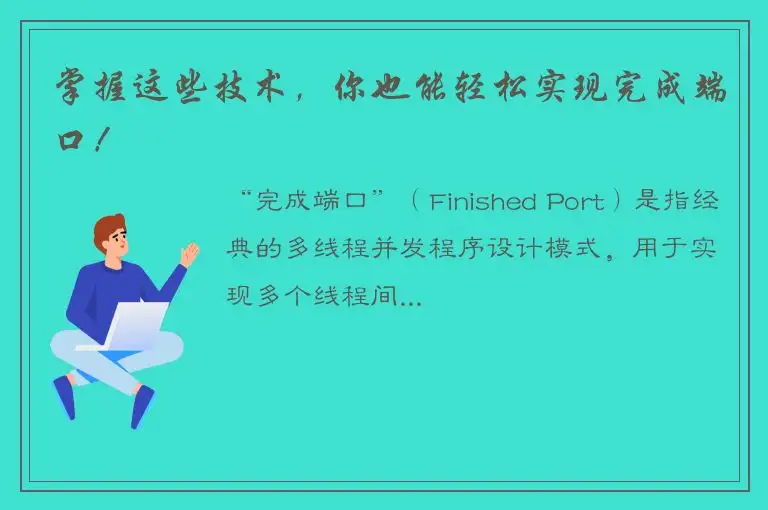 掌握这些技术，你也能轻松实现完成端口！

“完成端口”（Finished Port）是指经典的多线程并发程序设计模式，用于实现多个线程间...